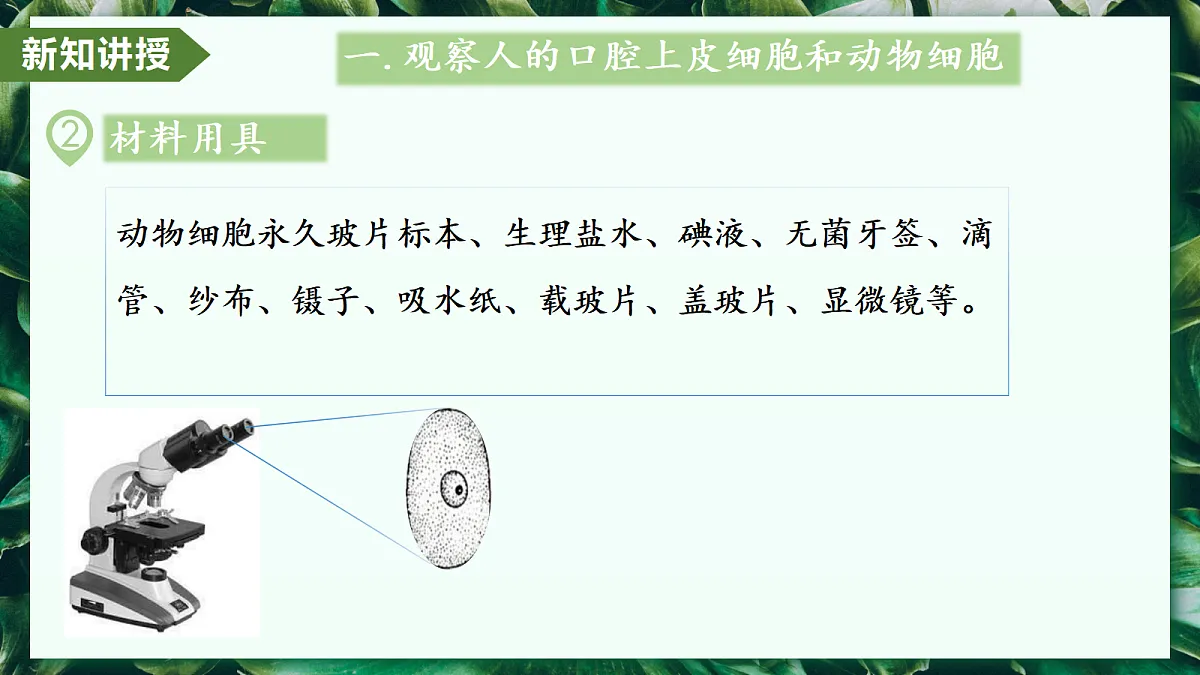 新知讲授

一. 观察人的口腔上皮细胞和动物细胞

2 材料用具

动物细胞永久玻片标本、生理盐水、碘液、无菌牙签、滴管、纱布、镊子、吸水纸、载玻片、盖玻片、显微镜等。